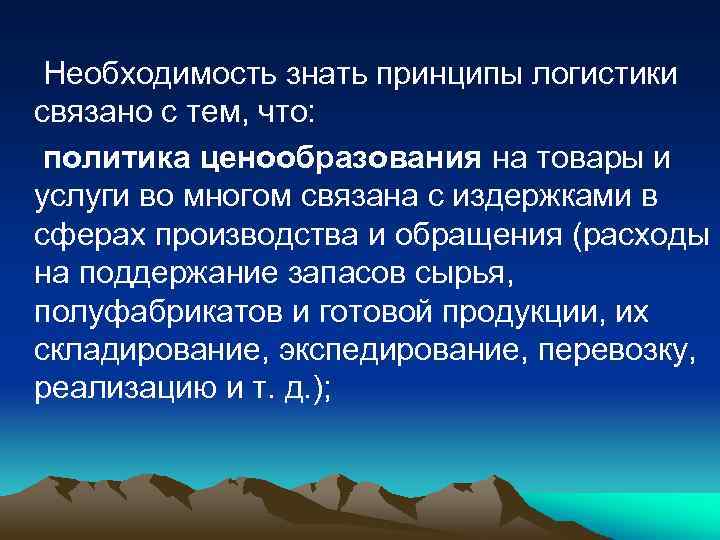 Необходимость знать принципы логистики связано с тем, что:

политика ценообразования на товары и услуги во многом связана с издержками в сферах производства и обращения (расходы на поддержание запасов сырья, полуфабрикатов и готовой продукции, их складирование, экспедирование, перевозку, реализацию и т. д.);